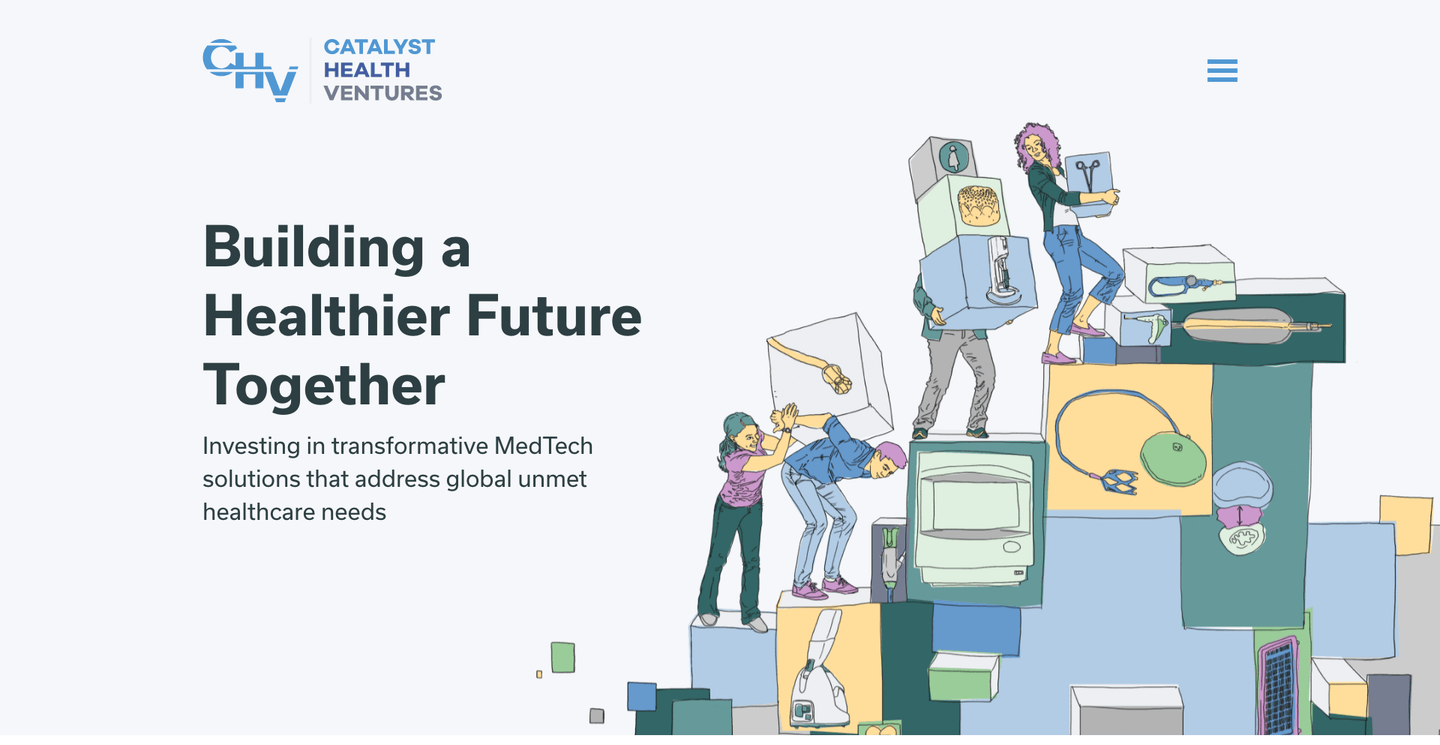 CHV CATALYST HEALTH VENTURES

Building a Healthier Future Together

Investing in transformative MedTech solutions that address global unmet healthcare needs